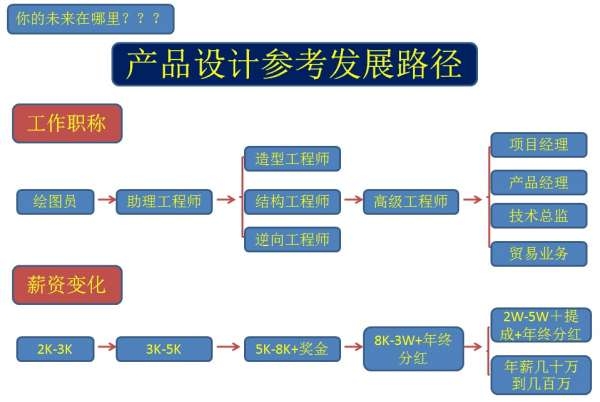 你的未来在哪里？？？

产品设计参考发展路径

工作职称

绘图员

助理工程师

造型工程师

结构工程师

逆向工程师

高级工程师

项目经理

产品经理

技术总监

贸易业务

薪资变化

2K-3K

3K-5K

5K-8K+奖金

8K-3W+年终分红

2W-5W＋提成+年终分红

年薪几十万到几百万